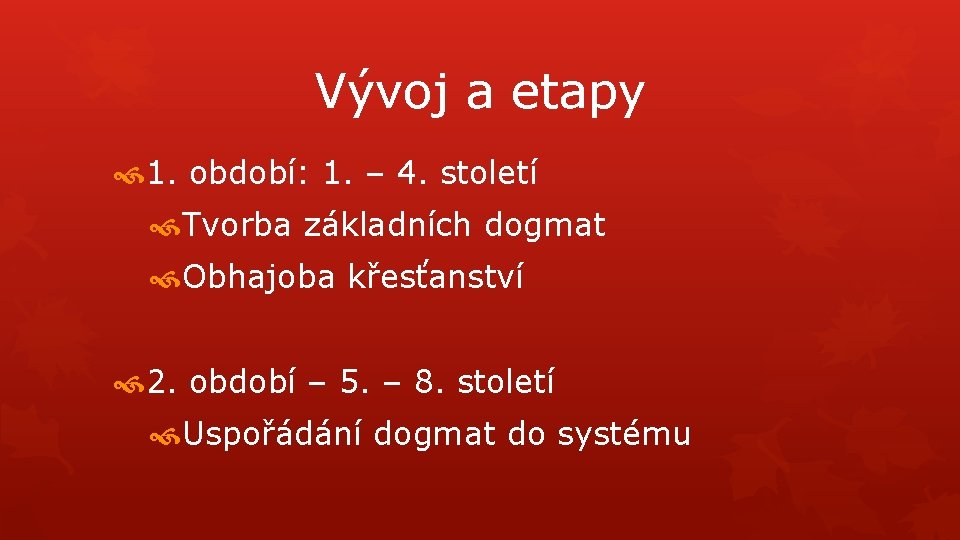 Vývoj a etapy

1. období: 1. – 4. století

Tvorba základních dogmat

Obhajoba křesťanství

2. období – 5. – 8. století

Uspořádání dogmat do systému